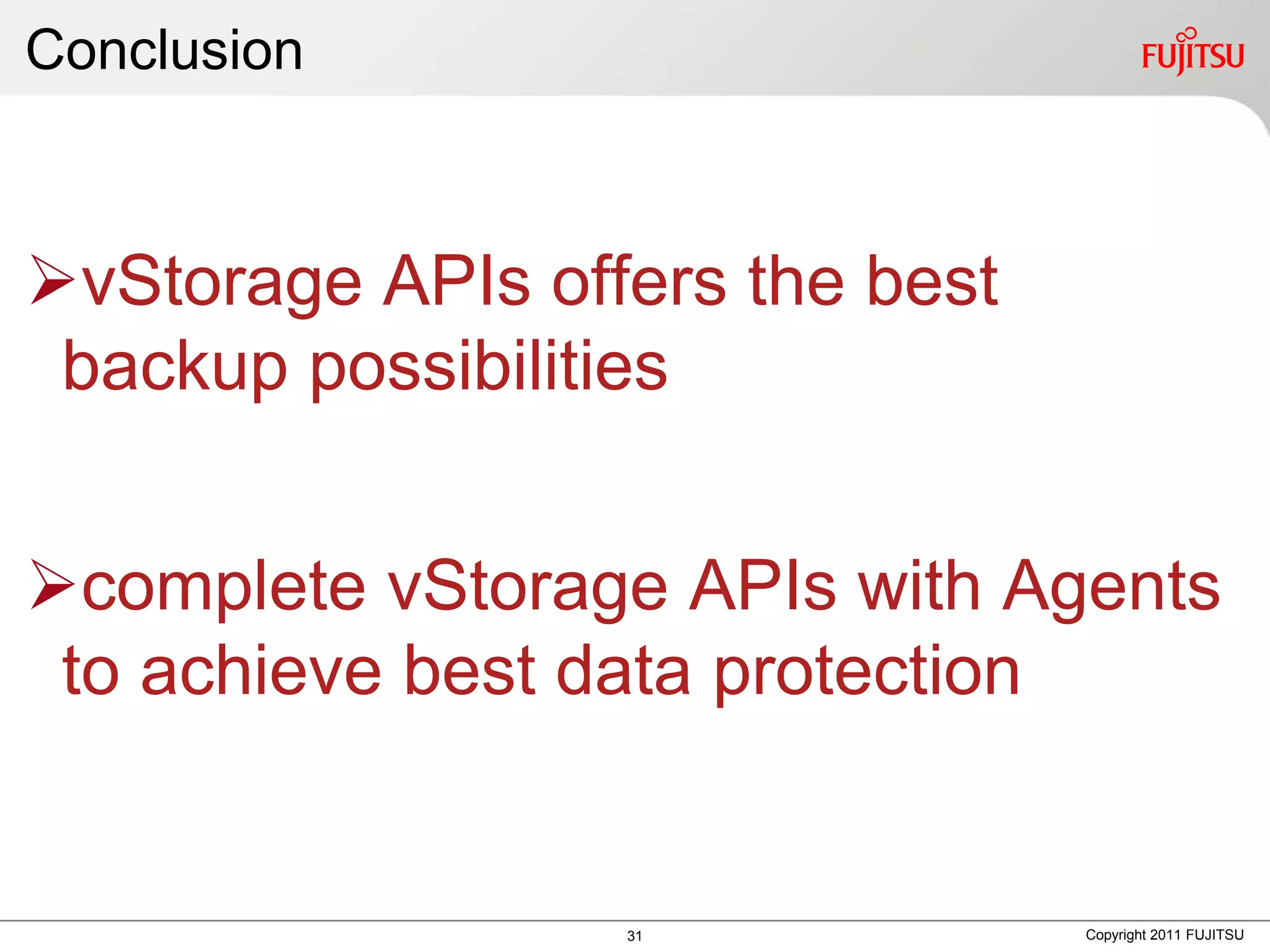 Conclusion

FUJITSU

➢vStorage APIs offers the best backup possibilities

➢complete vStorage APIs with Agents to achieve best data protection

31

Copyright 2011 FUJITSU